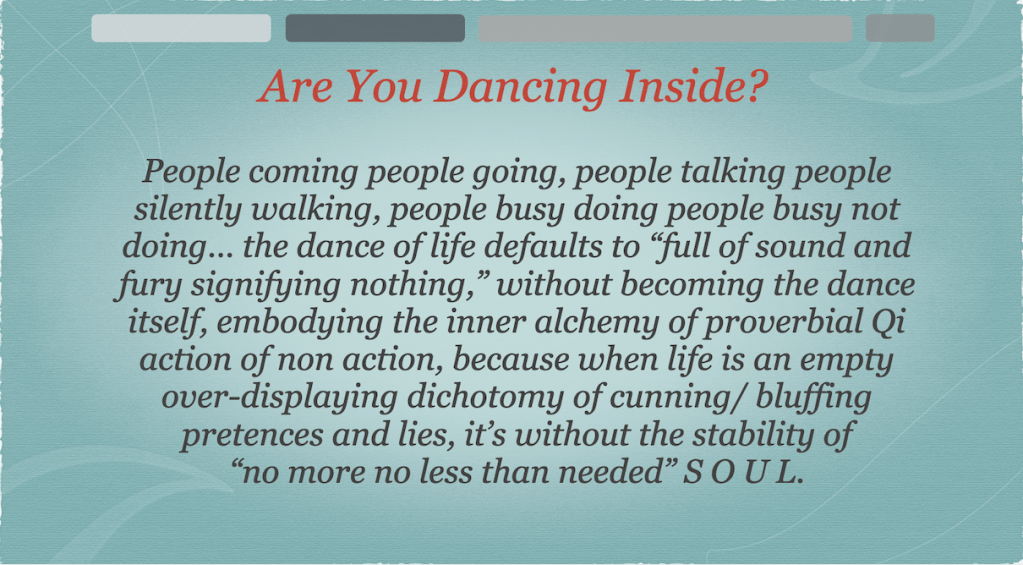 Are You Dancing Inside?

People coming people going, people talking people silently walking, people busy doing people busy not doing… the dance of life defaults to “full of sound and fury signifying nothing,” without becoming the dance itself, embodying the inner alchemy of proverbial Qi action of non action, because when life is an empty over-displaying dichotomy of cunning/ bluffing pretences and lies, it’s without the stability of “no more no less than needed” S O U L.